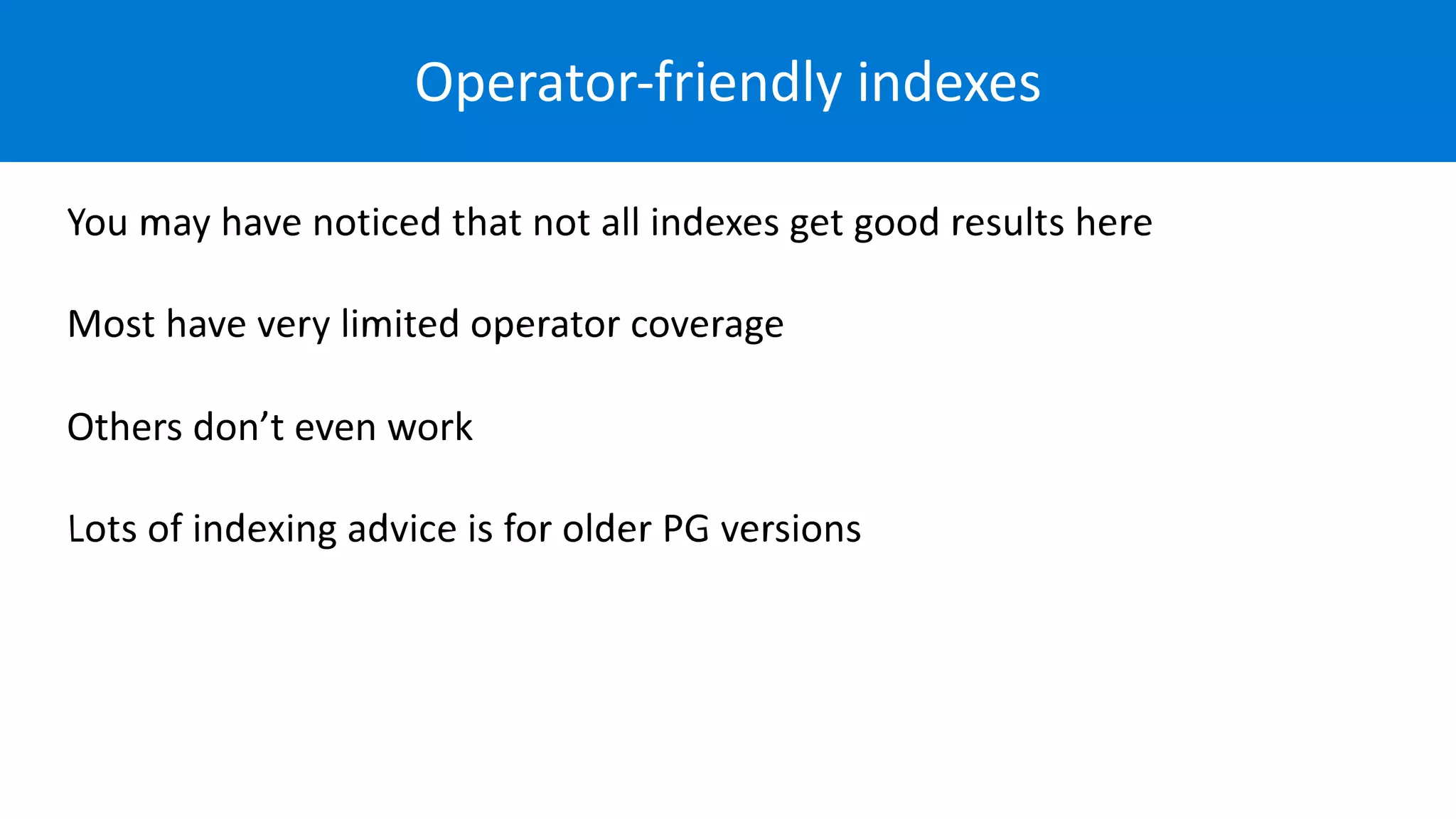 Operator-friendly indexes

You may have noticed that not all indexes get good results here

Most have very limited operator coverage

Others don’t even work

Lots of indexing advice is for older PG versions